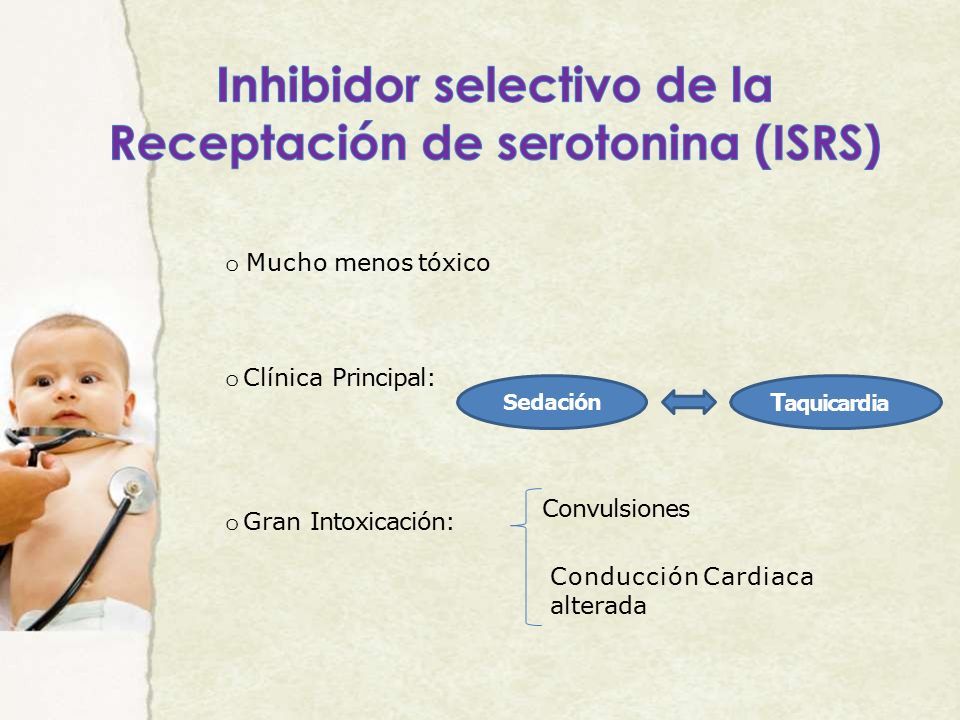 Inhibidor selectivo de la Receptación de serotonina (ISRS)

o Mucho menos tóxico

o Clínica Principal:

Sedación

Taquicardia

o Gran Intoxicación:

Convulsiones

Conducción Cardiaca alterada